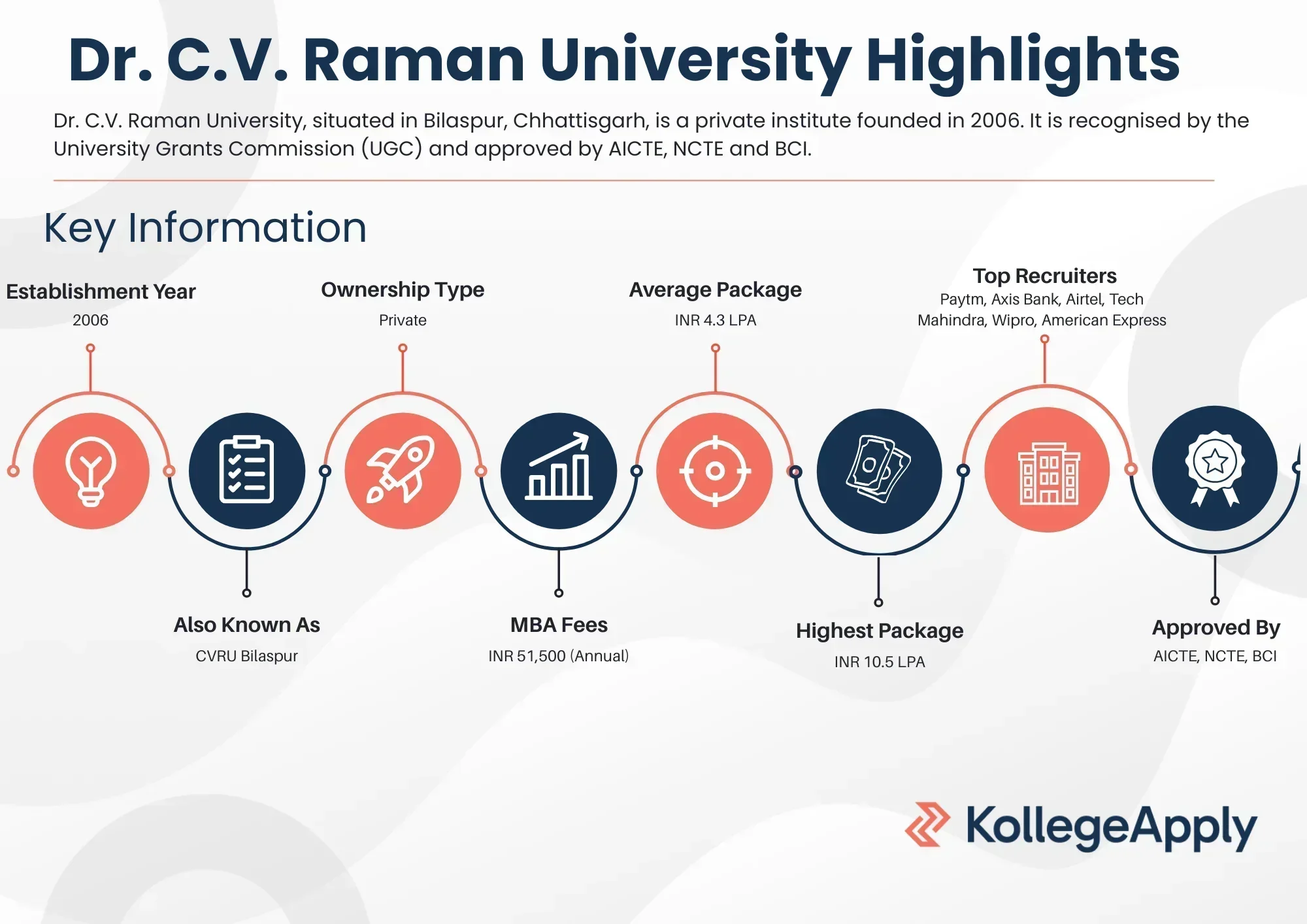 Dr. C.V. Raman University Highlights

Dr. C.V. Raman University, situated in Bilaspur, Chhattisgarh, is a private institute founded in 2006. It is recognised by the University Grants Commission (UGC) and approved by AICTE, NCTE and BCI.

Key Information

Establishment Year
2006

Ownership Type
Private

Average Package
INR 4.3 LPA

Top Recruiters
Paytm, Axis Bank, Airtel, Tech Mahindra, Wipro, American Express

Also Known As
CVRU Bilaspur

MBA Fees
INR 51,500 (Annual)

Highest Package
INR 10.5 LPA

Approved By
AICTE, NCTE, BCI

KollegeApply